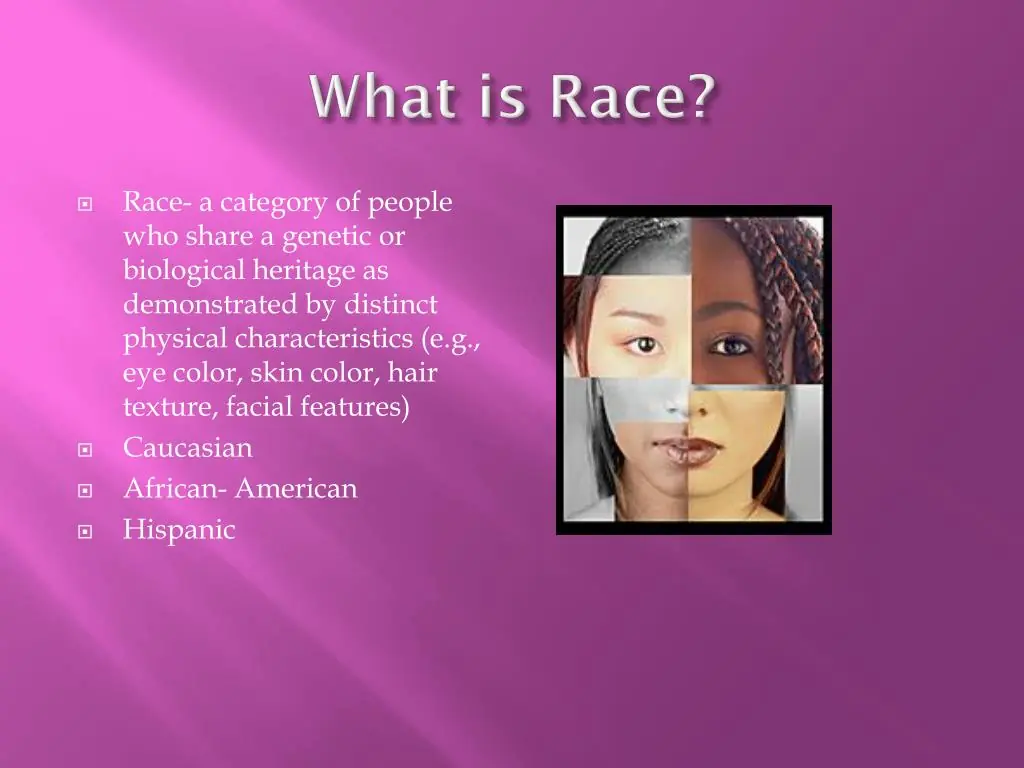 What is Race?

Race- a category of people who share a genetic or biological heritage as demonstrated by distinct physical characteristics (e.g., eye color, skin color, hair texture, facial features)

Caucasian

African- American

Hispanic